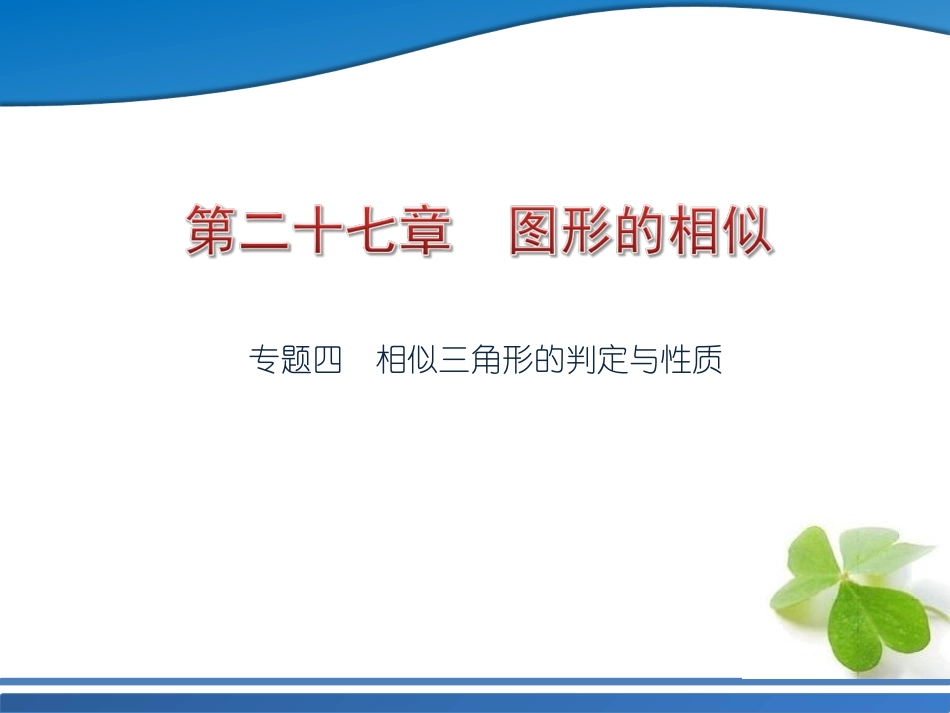 第二十七章　图形的相似

专题四　相似三角形的判定与性质